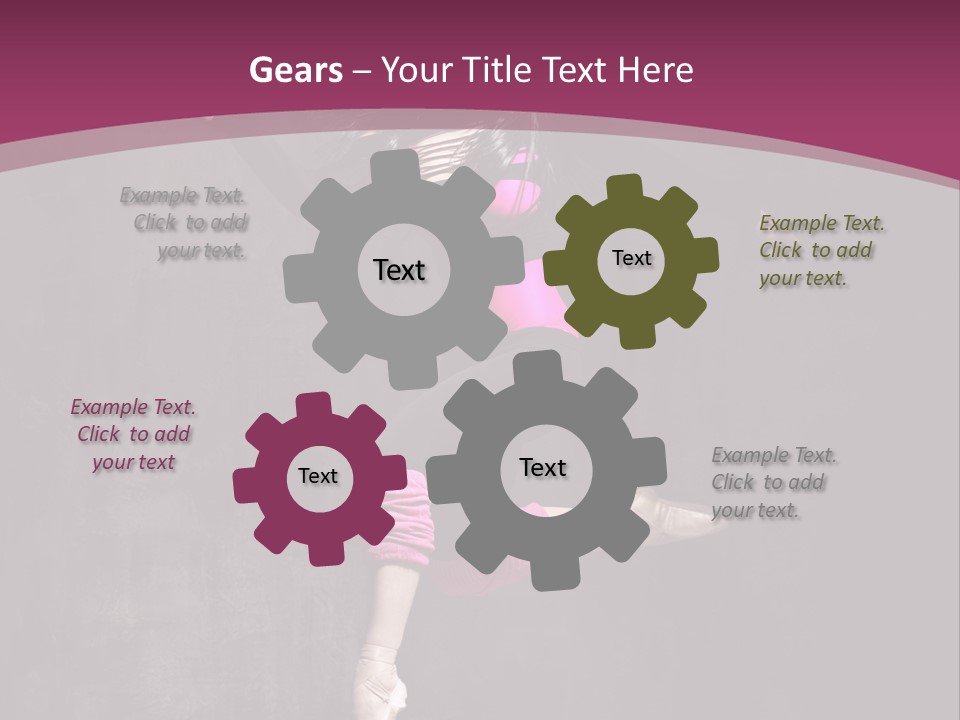 Gears – Your Title Text Here

Example Text. Click to add your text.

Text

Text

Example Text. Click to add your text.

Example Text. Click to add your text

Text

Text

Example Text. Click to add your text.